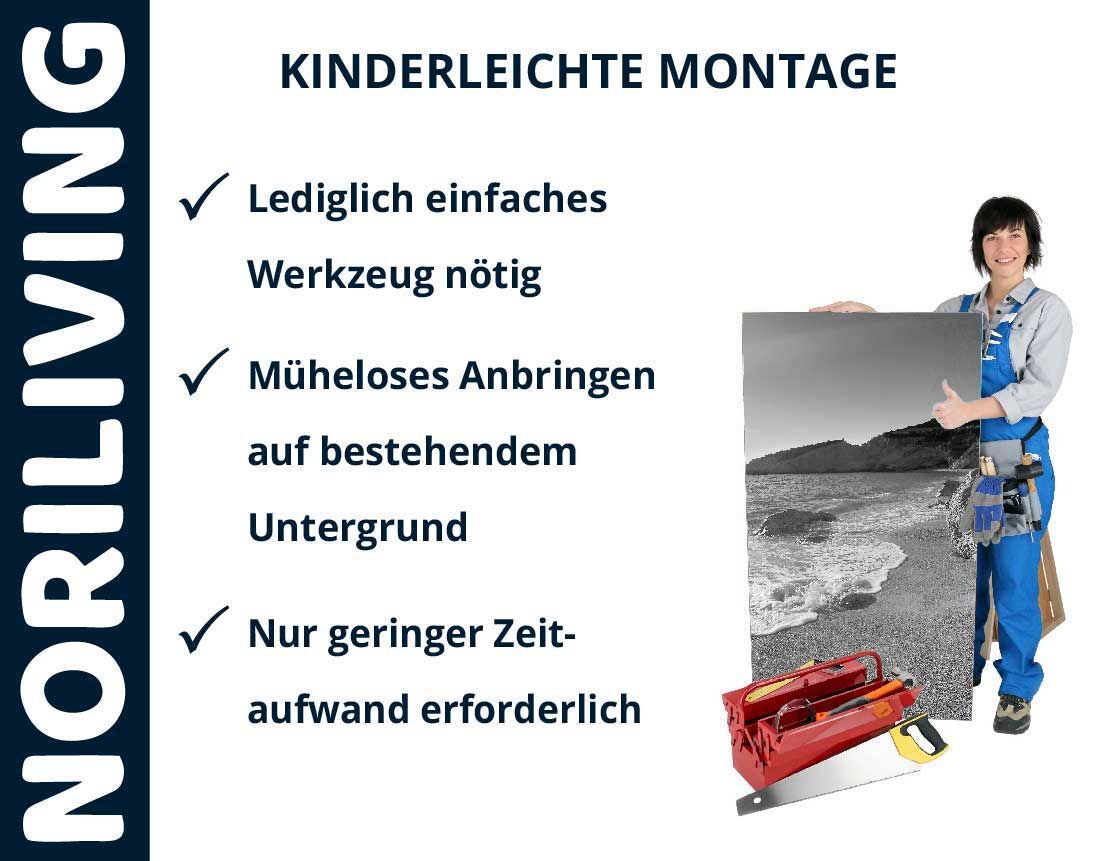 NORILIVING

KINDERLEICHTE MONTAGE

✓ Lediglich einfaches Werkzeug nötig

✓ Müheloses Anbringen auf bestehendem Untergrund

✓ Nur geringer Zeitaufwand erforderlich